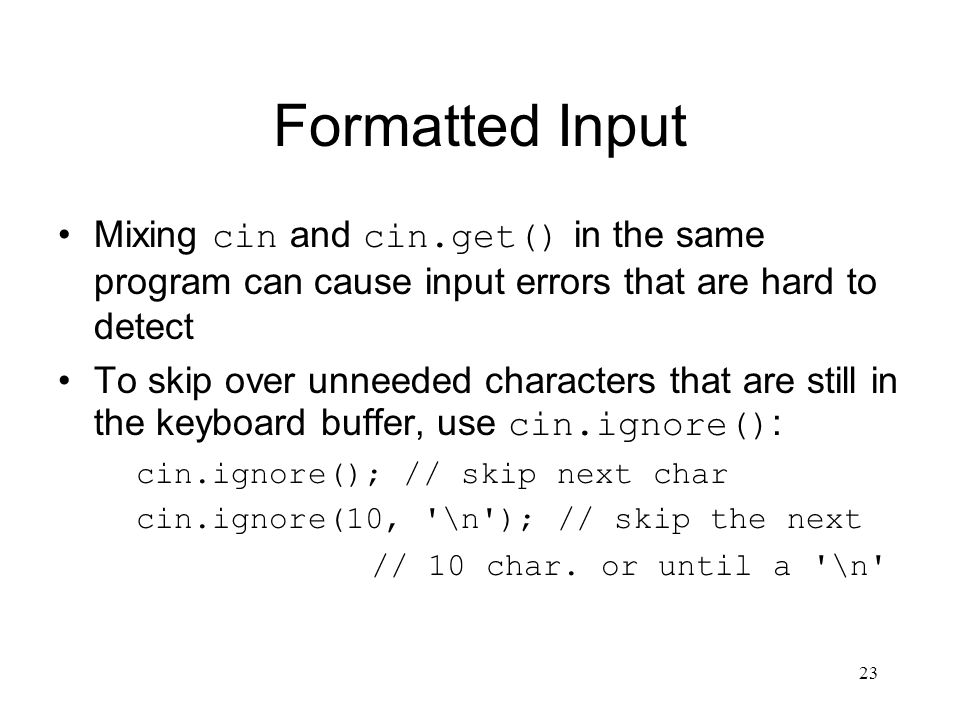 Formatted Input

• Mixing cin and cin.get() in the same program can cause input errors that are hard to detect

• To skip over unneeded characters that are still in the keyboard buffer, use cin.ignore():

cin.ignore(); // skip next char
cin.ignore(10, '\n'); // skip the next
// 10 char. or until a '\n'

23